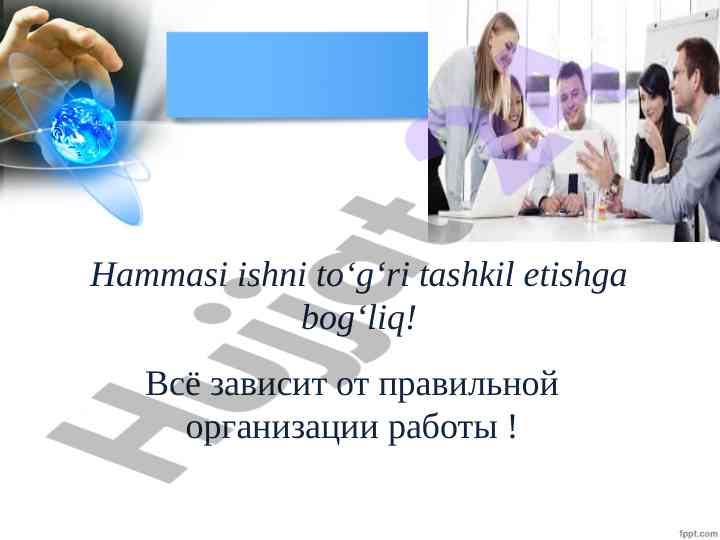 Hammasi ishni to‘g‘ri tashkil etishga bog‘liq!

Всё зависит от правильной организации работы !

Hujjat

fppt.com